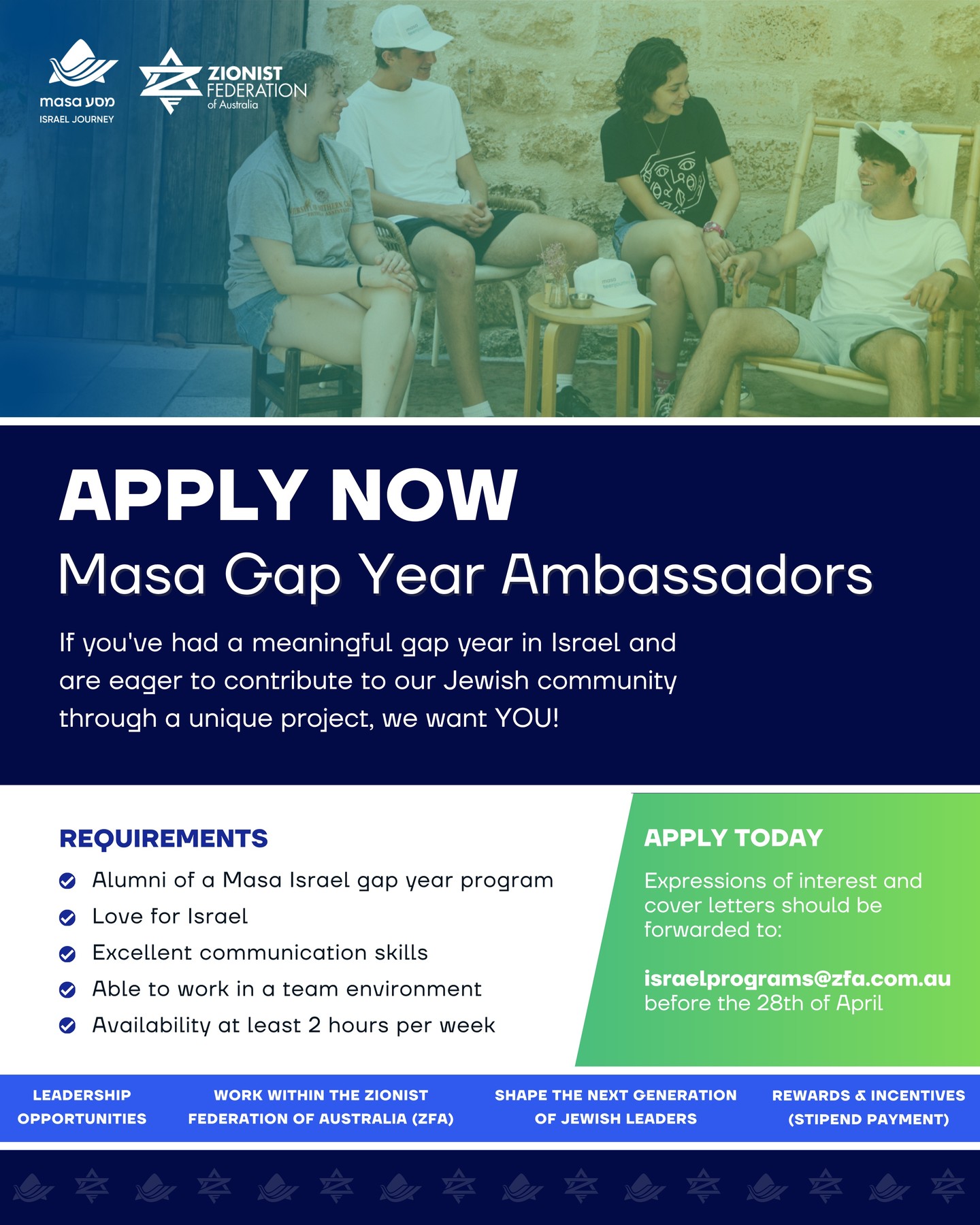 masa מסע
ISRAEL JOURNEY

ZIONIST FEDERATION of Australia

APPLY NOW
Masa Gap Year Ambassadors

If you've had a meaningful gap year in Israel and are eager to contribute to our Jewish community through a unique project, we want YOU!

REQUIREMENTS
Alumni of a Masa Israel gap year program
Love for Israel
Excellent communication skills
Able to work in a team environment
Availability at least 2 hours per week

APPLY TODAY
Expressions of interest and cover letters should be forwarded to:

israelprograms@zfa.com.au
before the 28th of April

LEADERSHIP OPPORTUNITIES

WORK WITHIN THE ZIONIST FEDERATION OF AUSTRALIA (ZFA)

SHAPE THE NEXT GENERATION OF JEWISH LEADERS

REWARDS & INCENTIVES (STIPEND PAYMENT)